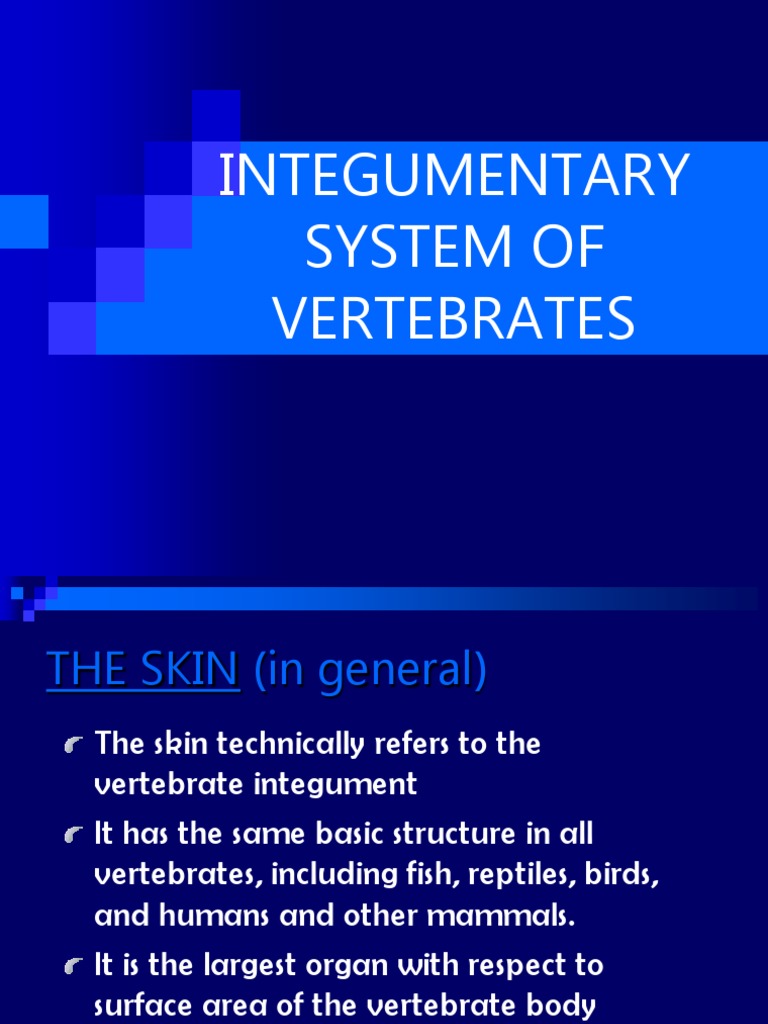 INTEGUMENTARY SYSTEM OF VERTEBRATES

THE SKIN (in general)

The skin technically refers to the vertebrate integument

It has the same basic structure in all vertebrates, including fish, reptiles, birds, and humans and other mammals.

It is the largest organ with respect to surface area of the vertebrate body